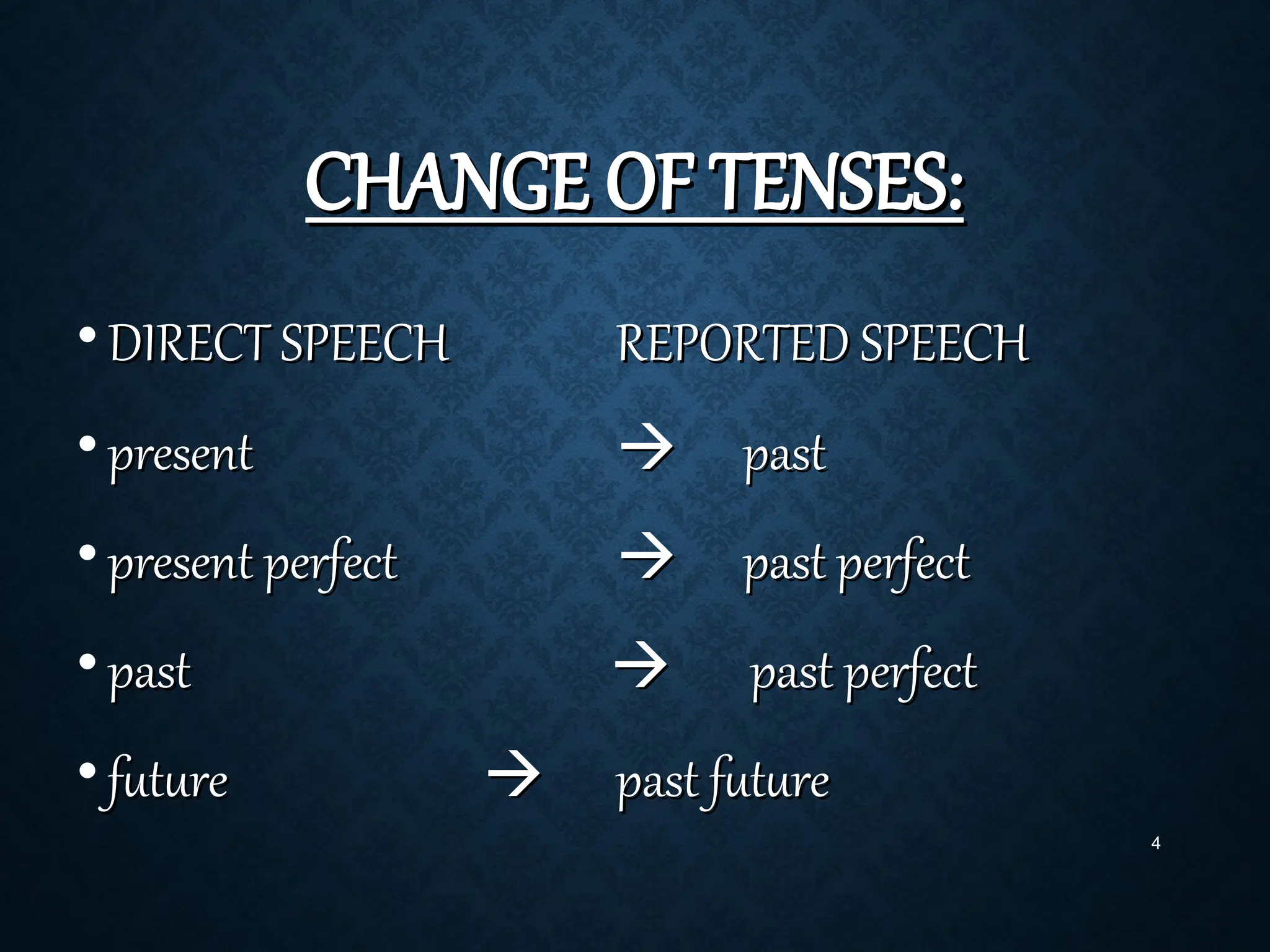 CHANGE OF TENSES:

• DIRECT SPEECH REPORTED SPEECH

• present → past

• present perfect → past perfect

• past → past perfect

• future → past future

4